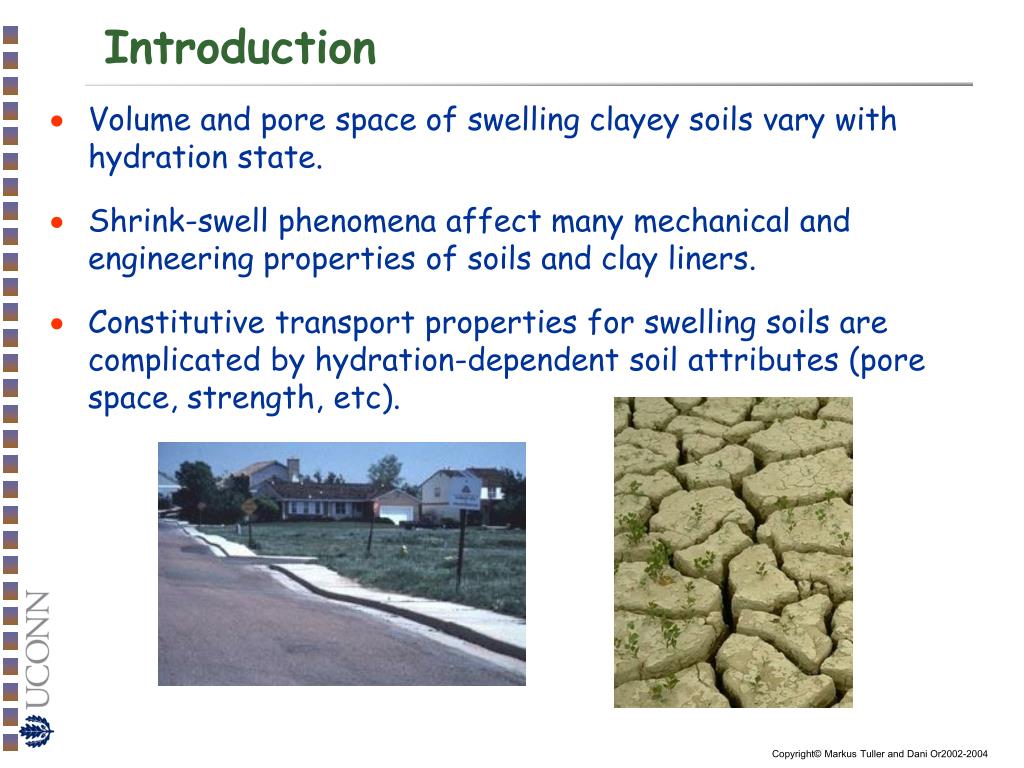 Introduction

• Volume and pore space of swelling clayey soils vary with hydration state.

• Shrink-swell phenomena affect many mechanical and engineering properties of soils and clay liners.

• Constitutive transport properties for swelling soils are complicated by hydration-dependent soil attributes (pore space, strength, etc).

UCONN

Copyright© Markus Tuller and Dani Or2002-2004